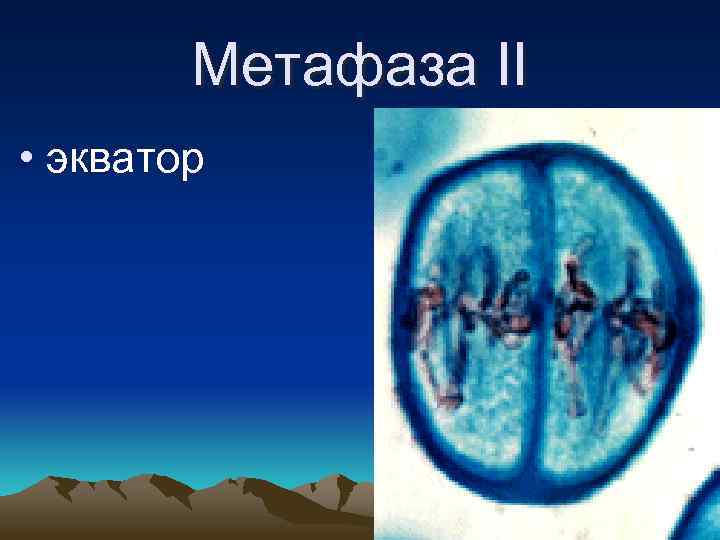 Метафаза II

• экватор